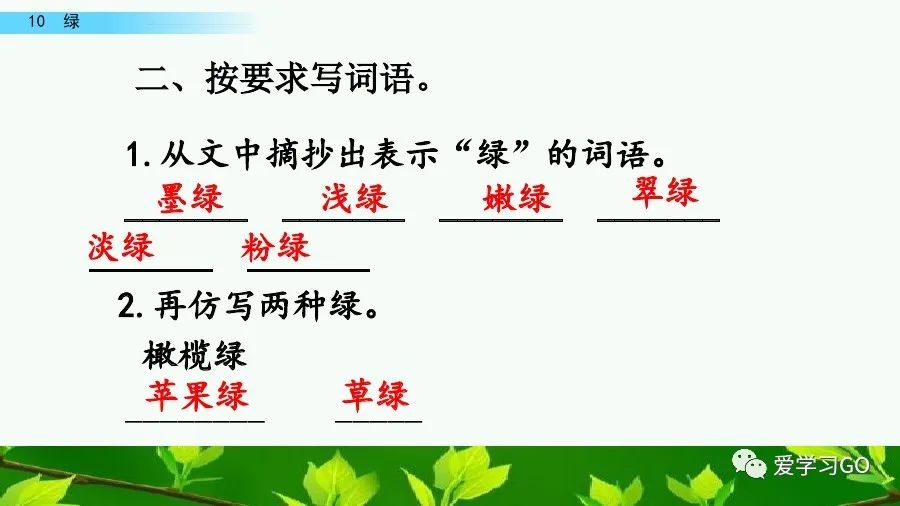 10 绿

二、按要求写词语。

1. 从文中摘抄出表示“绿”的词语。

墨绿 浅绿 嫩绿 翠绿

淡绿 粉绿

2. 再仿写两种绿。

橄榄绿

苹果绿 草绿

爱学习GO